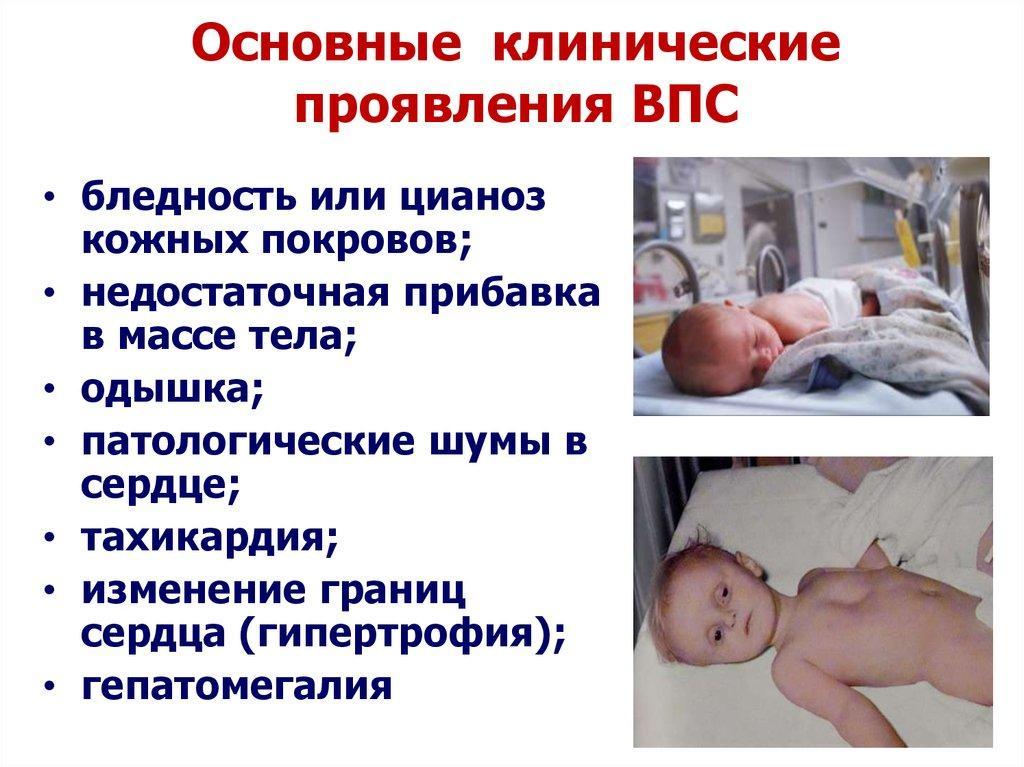 Основные клинические проявления ВПС

• бледность или цианоз кожных покровов;
• недостаточная прибавка в массе тела;
• одышка;
• патологические шумы в сердце;
• тахикардия;
• изменение границ сердца (гипертрофия);
• гепатомегалия